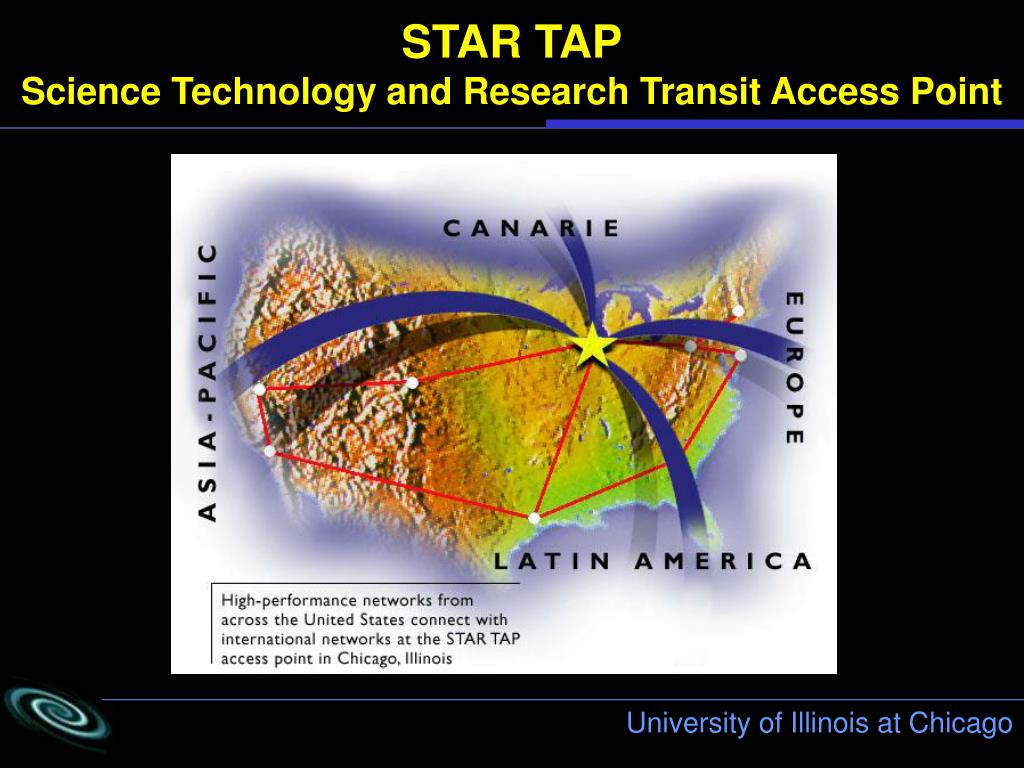 STAR TAP
Science Technology and Research Transit Access Point

CANARIE

ASIA-PACIFIC

EUROPE

LATIN AMERICA

High-performance networks from across the United States connect with international networks at the STAR TAP access point in Chicago, Illinois

University of Illinois at Chicago